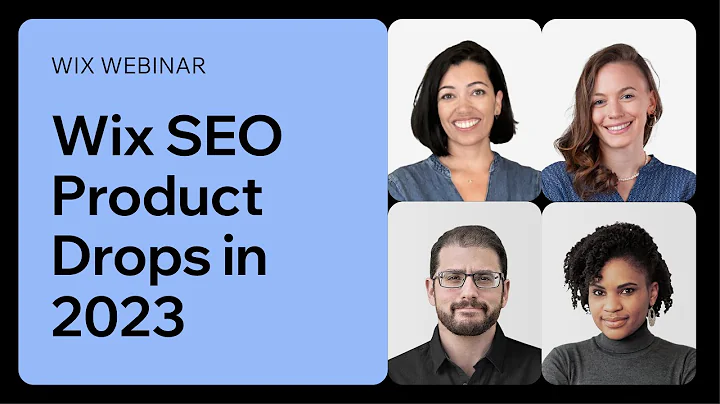 WIX WEBINAR

Wix SEO Product Drops in 2023